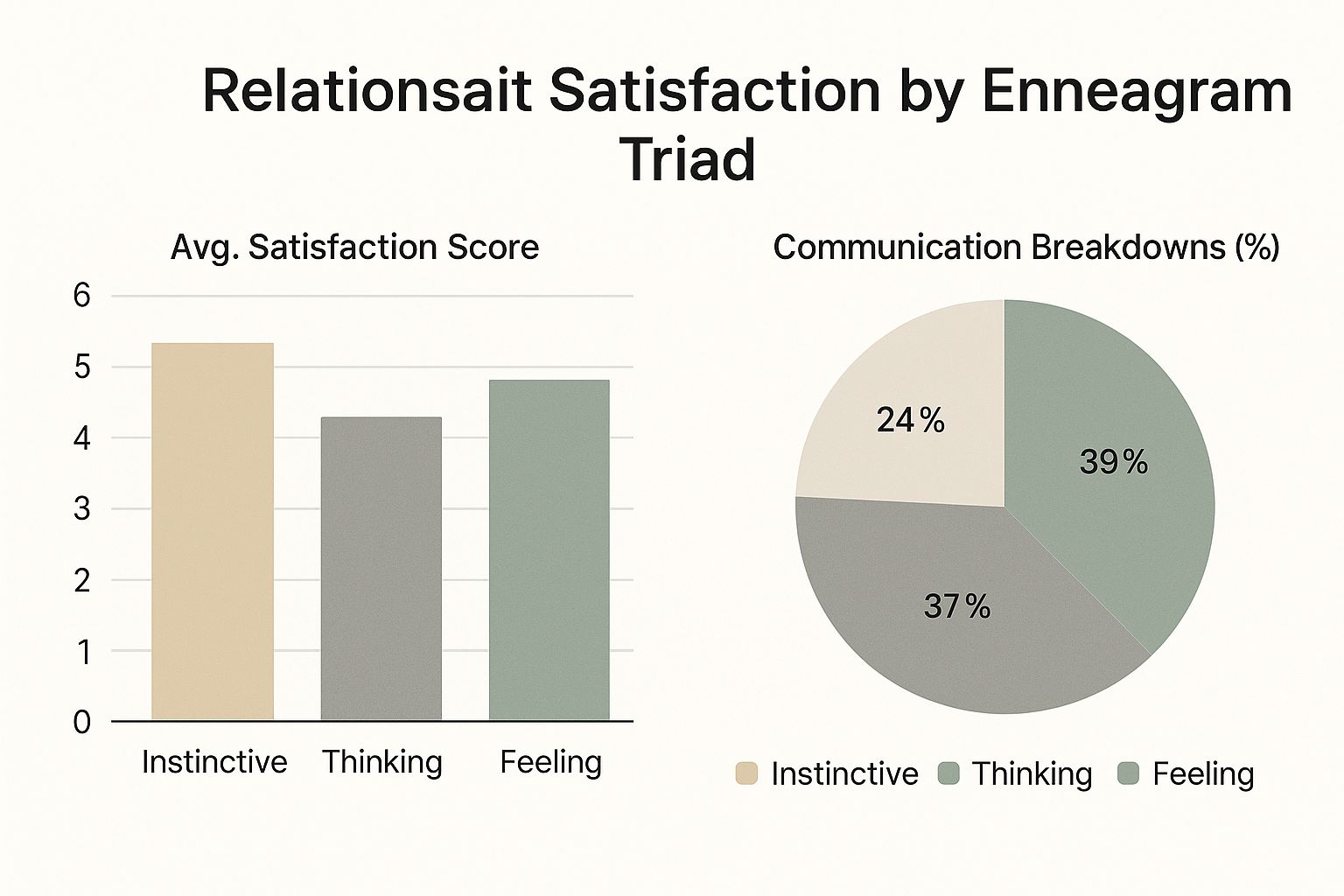 Relationsait Satisfaction by Enneagram Triad

Avg. Satisfaction Score

6
5
4
3
2
1
0

Instinctive Thinking Feeling

Communication Breakdowns (%)

24%
39%
37%

Instinctive Thinking Feeling